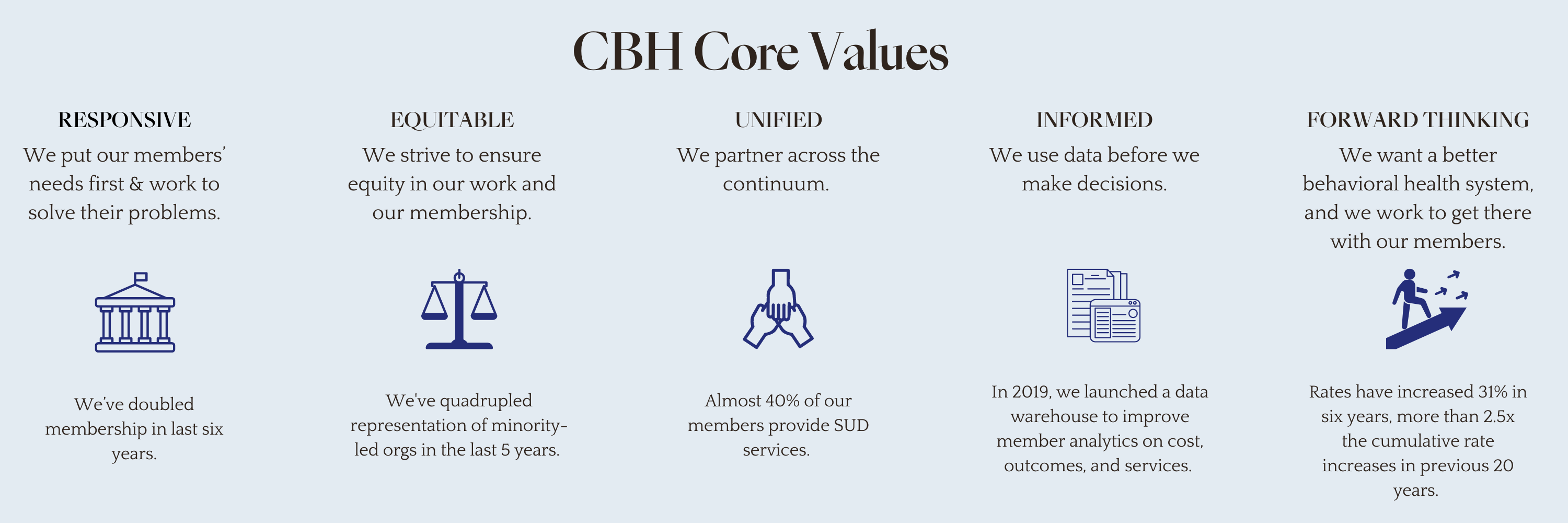 CBH Core Values

RESPONSIVE

We put our members' needs first & work to solve their problems.

We've doubled membership in last six years.

EQUITABLE

We strive to ensure equity in our work and our membership.

We've quadrupled representation of minority-led orgs in the last 5 years.

UNIFIED

We partner across the continuum.

Almost 40% of our members provide SUD services.

INFORMED

We use data before we make decisions.

In 2019, we launched a data warehouse to improve member analytics on cost, outcomes, and services.

FORWARD THINKING

We want a better behavioral health system, and we work to get there with our members.

Rates have increased 31% in six years, more than 2.5x the cumulative rate increases in previous 20 years.